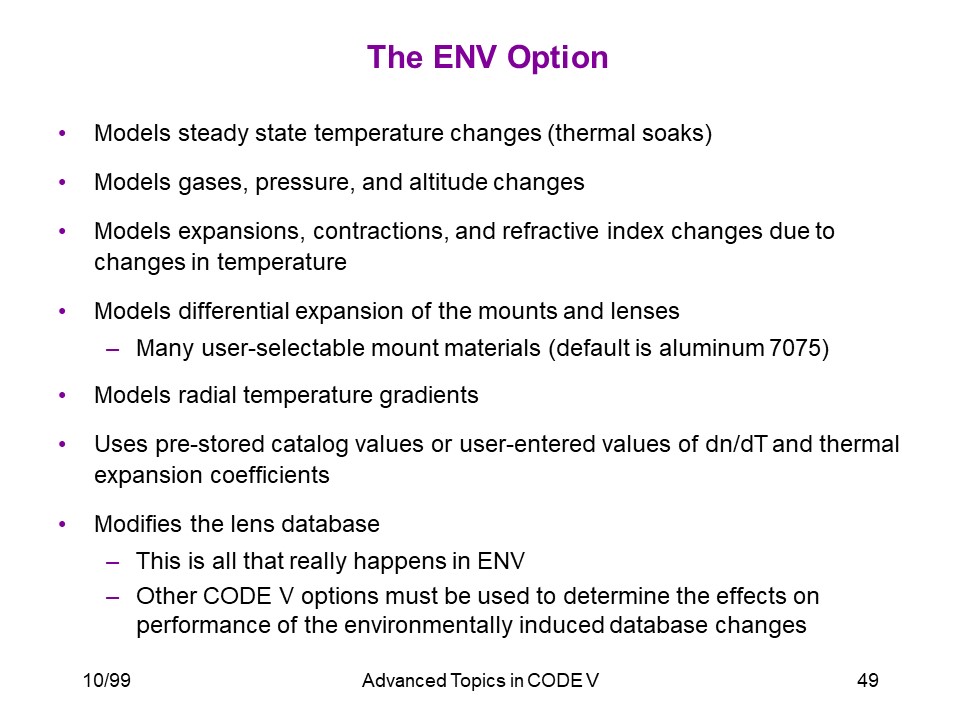 The ENV Option

• Models steady state temperature changes (thermal soaks)

• Models gases, pressure, and altitude changes

• Models expansions, contractions, and refractive index changes due to changes in temperature

• Models differential expansion of the mounts and lenses
– Many user-selectable mount materials (default is aluminum 7075)

• Models radial temperature gradients

• Uses pre-stored catalog values or user-entered values of dn/dT and thermal expansion coefficients

• Modifies the lens database
– This is all that really happens in ENV
– Other CODE V options must be used to determine the effects on performance of the environmentally induced database changes

10/99 Advanced Topics in CODE V 49